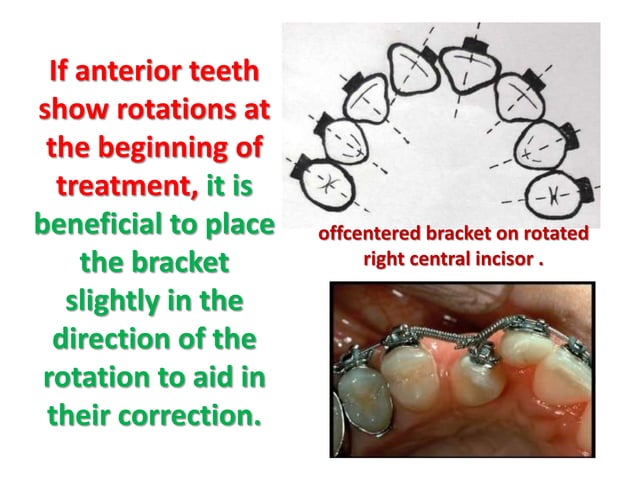 If anterior teeth show rotations at the beginning of treatment, it is beneficial to place the bracket slightly in the direction of the rotation to aid in their correction.

offcentered bracket on rotated right central incisor .